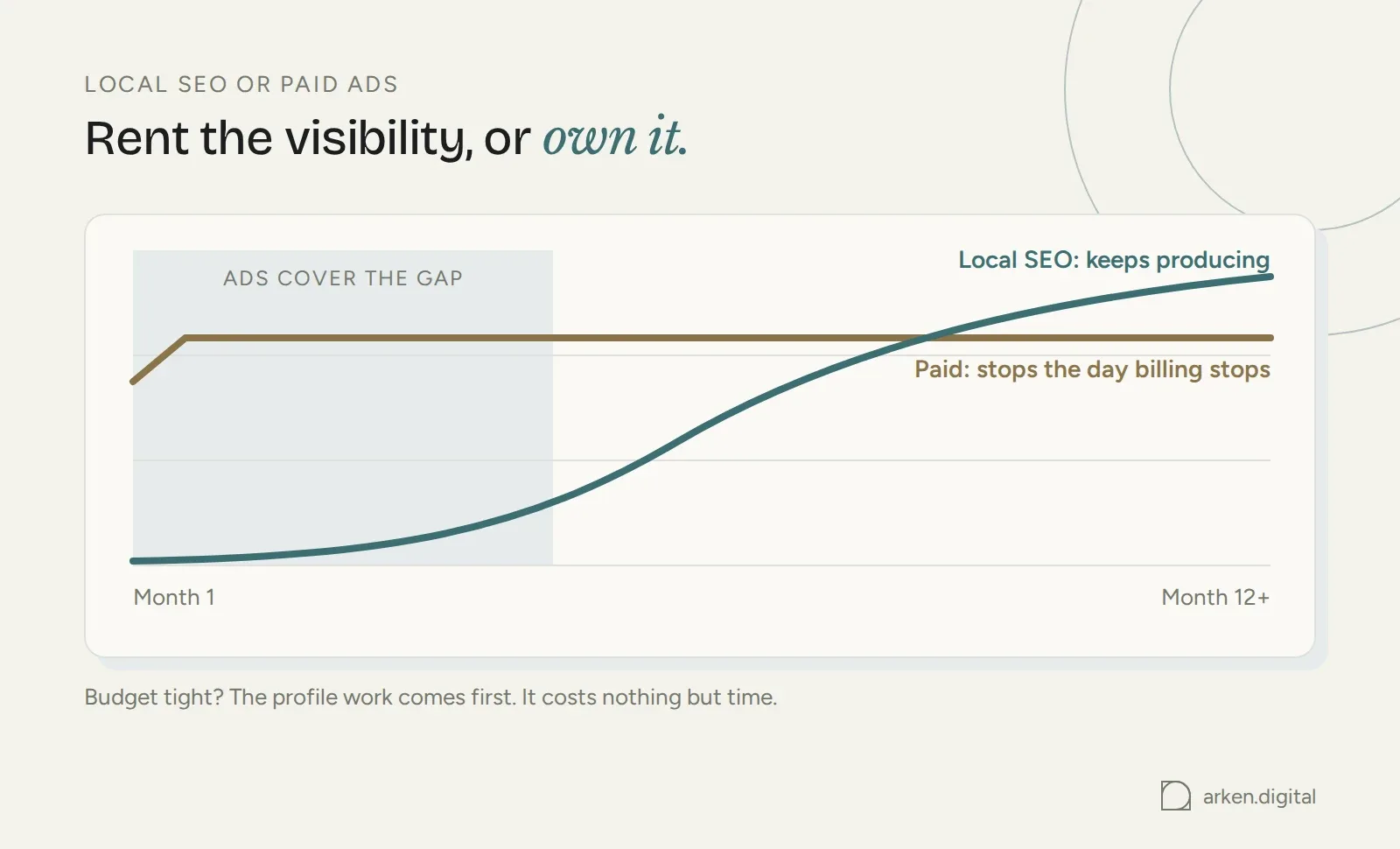 LOCAL SEO OR PAID ADS

Rent the visibility, or own it.

ADS COVER THE GAP

Local SEO: keeps producing

Paid: stops the day billing stops

Month 1

Month 12+

Budget tight? The profile work comes first. It costs nothing but time.

arken.digital